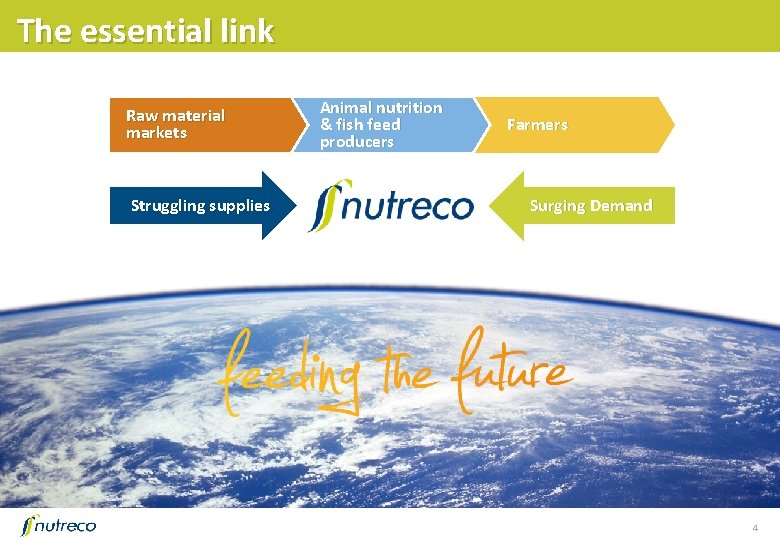 The essential link

Raw material markets

Animal nutrition & fish feed producers

Farmers

Struggling supplies

nutreco

Surging Demand

feeding the future

nutreco

4